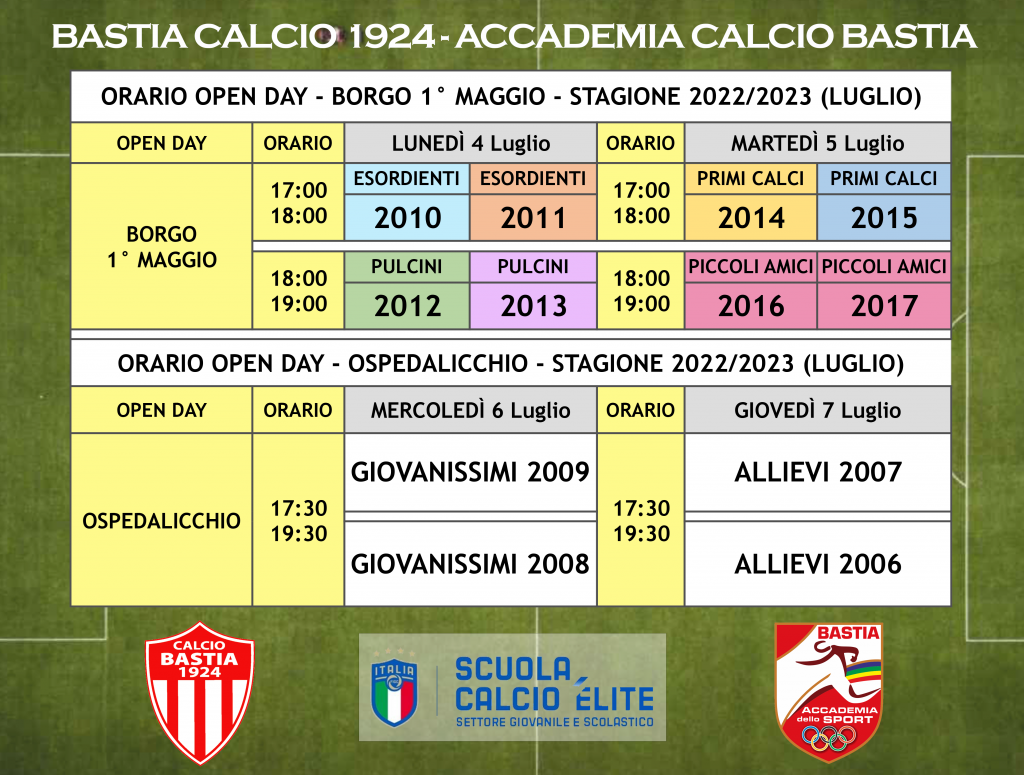 BASTIA CALCIO 1924 - ACCADEMIA CALCIO BASTIA

ORARIO OPEN DAY - BORGO 1° MAGGIO - STAGIONE 2022/2023 (LUGLIO)

| OPEN DAY | ORARIO | LUNEDÌ 4 Luglio | | ORARIO | MARTEDÌ 5 Luglio | |
|---|---|---|---|---|---|---|
| BORGO 1° MAGGIO | 17:00 18:00 | ESORDIENTI 2010 | ESORDIENTI 2011 | 17:00 18:00 | PRIMI CALCI 2014 | PRIMI CALCI 2015 |
| | 18:00 19:00 | PULCINI 2012 | PULCINI 2013 | 18:00 19:00 | PICCOLI AMICI 2016 | PICCOLI AMICI 2017 |

ORARIO OPEN DAY - OSPEDALICCHIO - STAGIONE 2022/2023 (LUGLIO)

| OPEN DAY | ORARIO | MERCOLEDÌ 6 Luglio | ORARIO | GIOVEDÌ 7 Luglio |
|---|---|---|---|---|
| OSPEDALICCHIO | 17:30 19:30 | GIOVANISSIMI 2009 | 17:30 19:30 | ALLIEVI 2007 |
| | | GIOVANISSIMI 2008 | | ALLIEVI 2006 |

CALCIO BASTIA 1924

ITALIA

SCUOLA CALCIO ÉLITE
SETTORE GIOVANILE E SCOLASTICO

BASTIA
ACCADEMIA dello SPORT